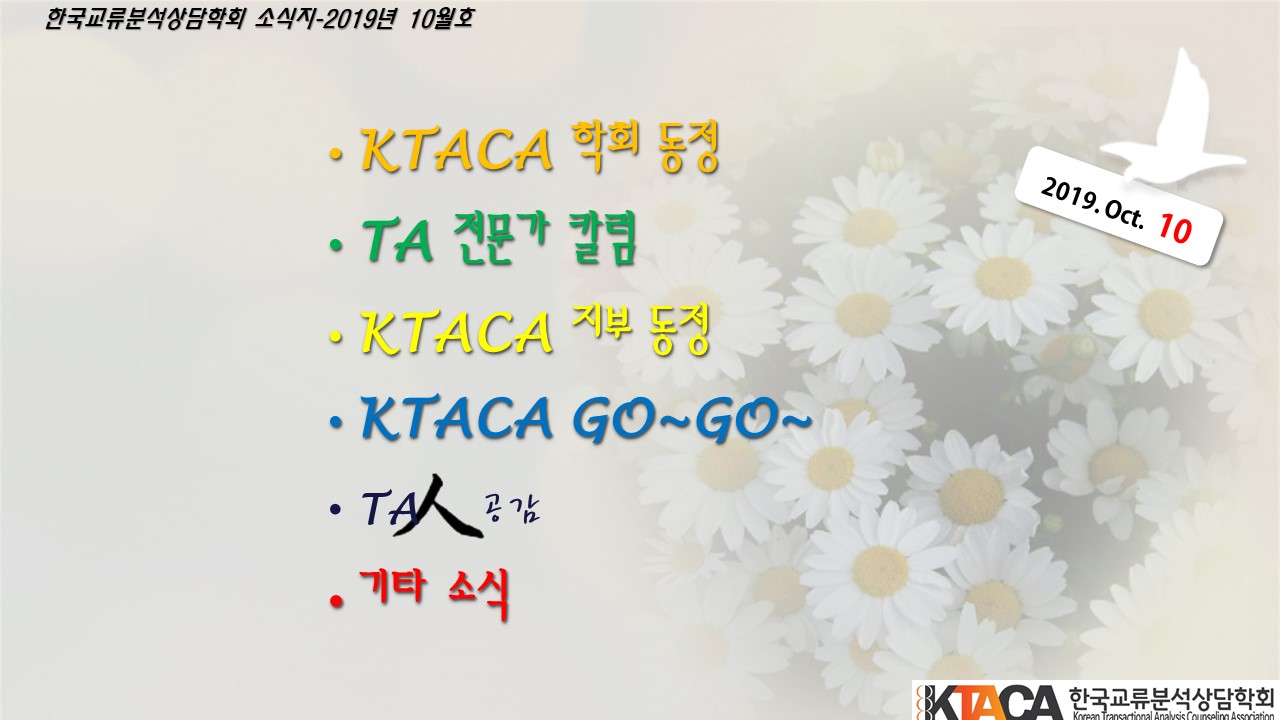 한국교류분석상담학회 소식지-2019년 10월호

2019. Oct. 10

• KTACA 학회 동정
• TA 전문가 칼럼
• KTACA 지부 동정
• KTACA GO~GO~
• TA人 공감
• 기타 소식

KTACA 한국교류분석상담학회
Korean Transactional Analysis Counseling Association